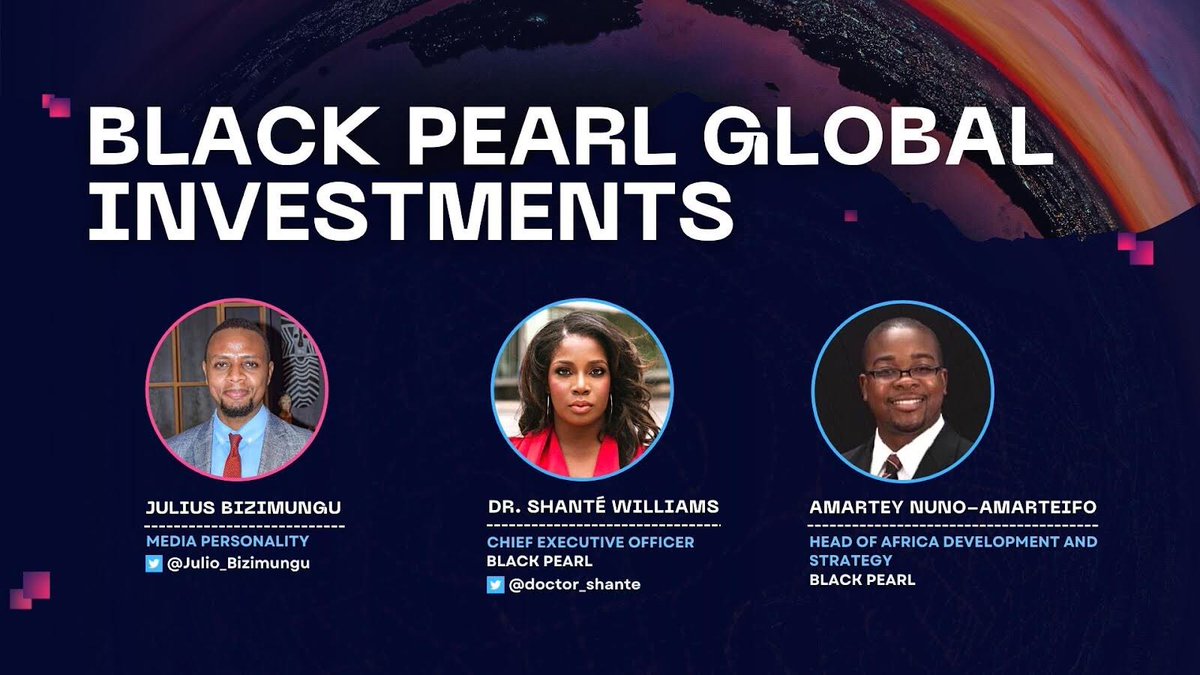 BLACK PEARL GLOBAL INVESTMENTS

JULIUS BIZIMUNGU
MEDIA PERSONALITY
@Julio_Bizimungu

DR. SHANTÉ WILLIAMS
CHIEF EXECUTIVE OFFICER
BLACK PEARL
@doctor_shante

AMARTEY NUNO-AMARTEIFO
HEAD OF AFRICA DEVELOPMENT AND STRATEGY
BLACK PEARL